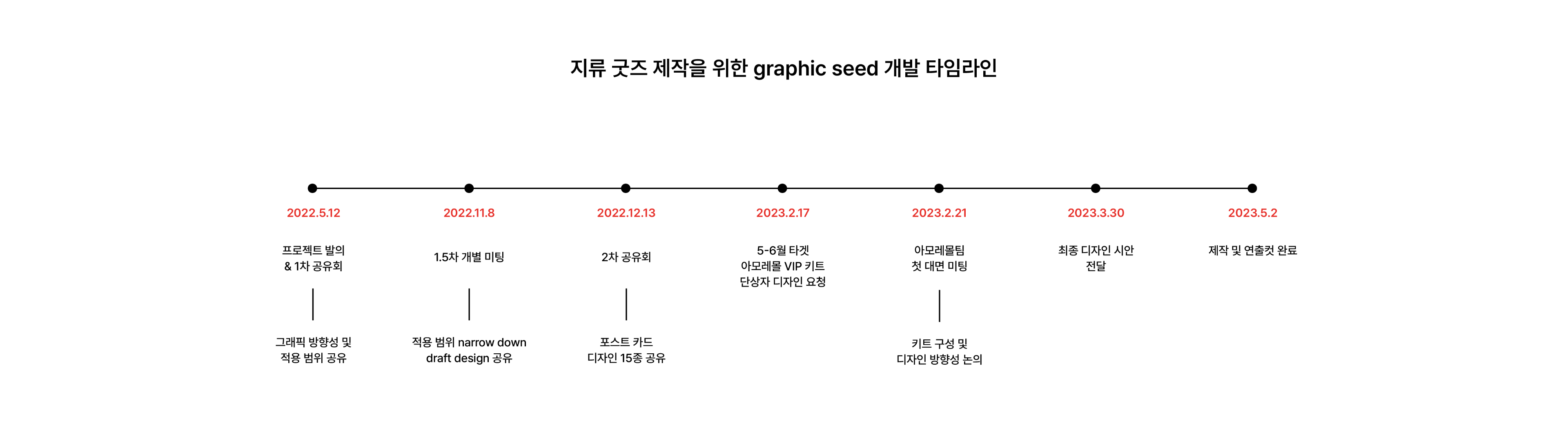 지류 굿즈 제작을 위한 graphic seed 개발 타임라인

2022.5.12

프로젝트 발의
& 1차 공유회

그래픽 방향성 및
적용 범위 공유

2022.11.8

1.5차 개별 미팅

적용 범위 narrow down
draft design 공유

2022.12.13

2차 공유회

포스트 카드
디자인 15종 공유

2023.2.17

5-6월 타겟
아모레몰 VIP 키트
단상자 디자인 요청

2023.2.21

아모레몰팀
첫 대면 미팅

키트 구성 및
디자인 방향성 논의

2023.3.30

최종 디자인 시안
전달

2023.5.2

제작 및 연출컷 완료